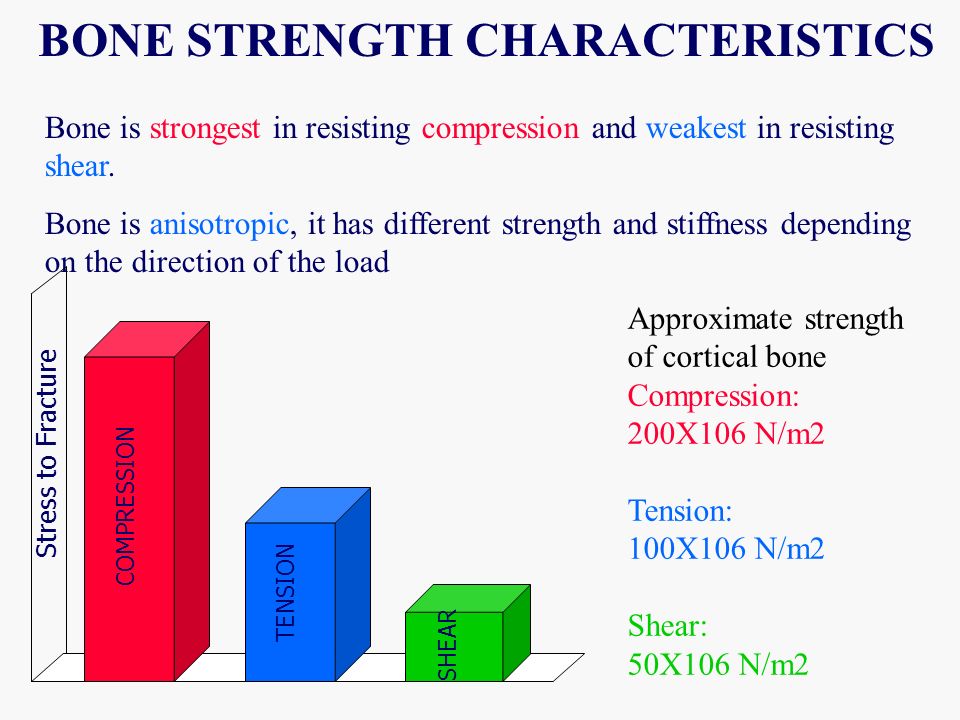 BONE STRENGTH CHARACTERISTICS

Bone is strongest in resisting compression and weakest in resisting shear.

Bone is anisotropic, it has different strength and stiffness depending on the direction of the load

Stress to Fracture

COMPRESSION

TENSION

SHEAR

Approximate strength of cortical bone

Compression:
200X106 N/m2

Tension:
100X106 N/m2

Shear:
50X106 N/m2